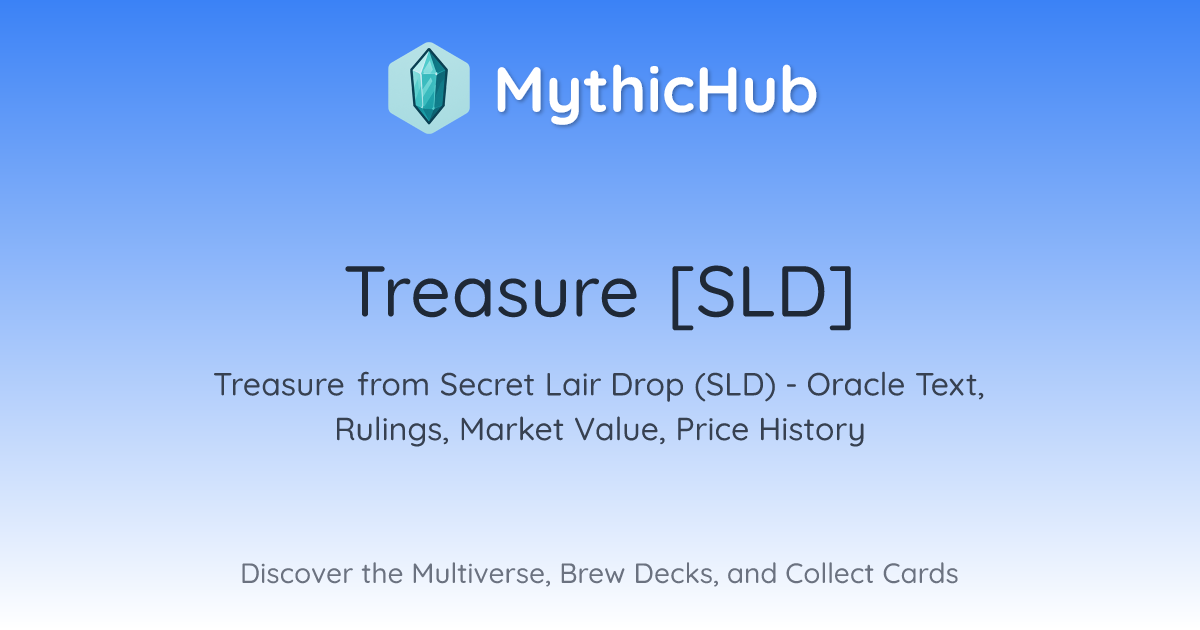 MythicHub

Treasure [SLD]

Treasure from Secret Lair Drop (SLD) - Oracle Text, Rulings, Market Value, Price History

Discover the Multiverse, Brew Decks, and Collect Cards